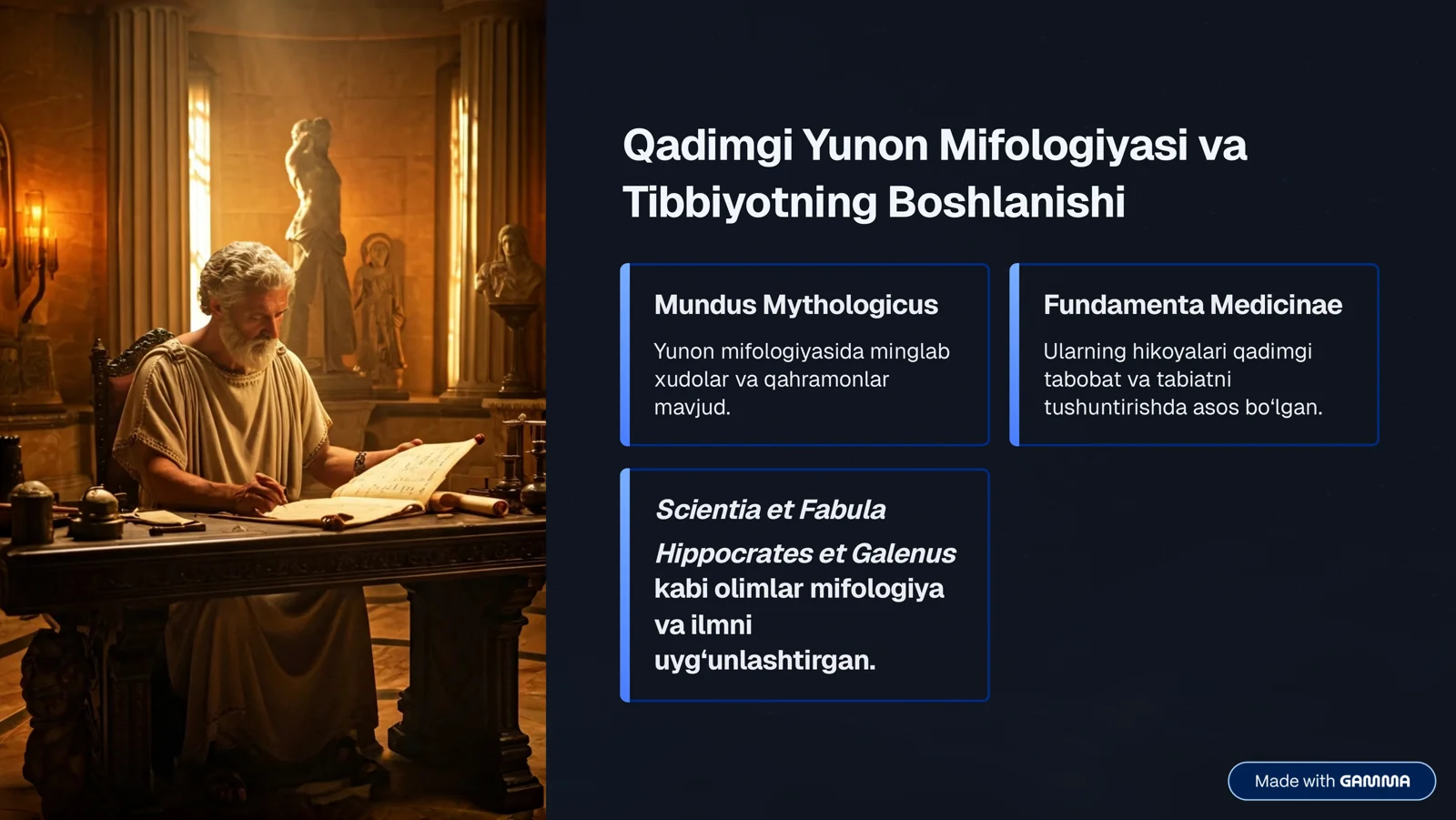 Qadimgi Yunon Mifologiyasi va Tibbiyotning Boshlanishi

Mundus Mythologicus

Yunon mifologiyasida minglab xudolar va qahramonlar mavjud.

Fundamenta Medicinae

Ularning hikoyalari qadimgi tabobat va tabiatni tushuntirishda asos bo‘lgan.

Scientia et Fabula

Hippocrates et Galenus kabi olimlar mifologiya va ilmni uyg‘unlashtirgan.

Made with GAMMA